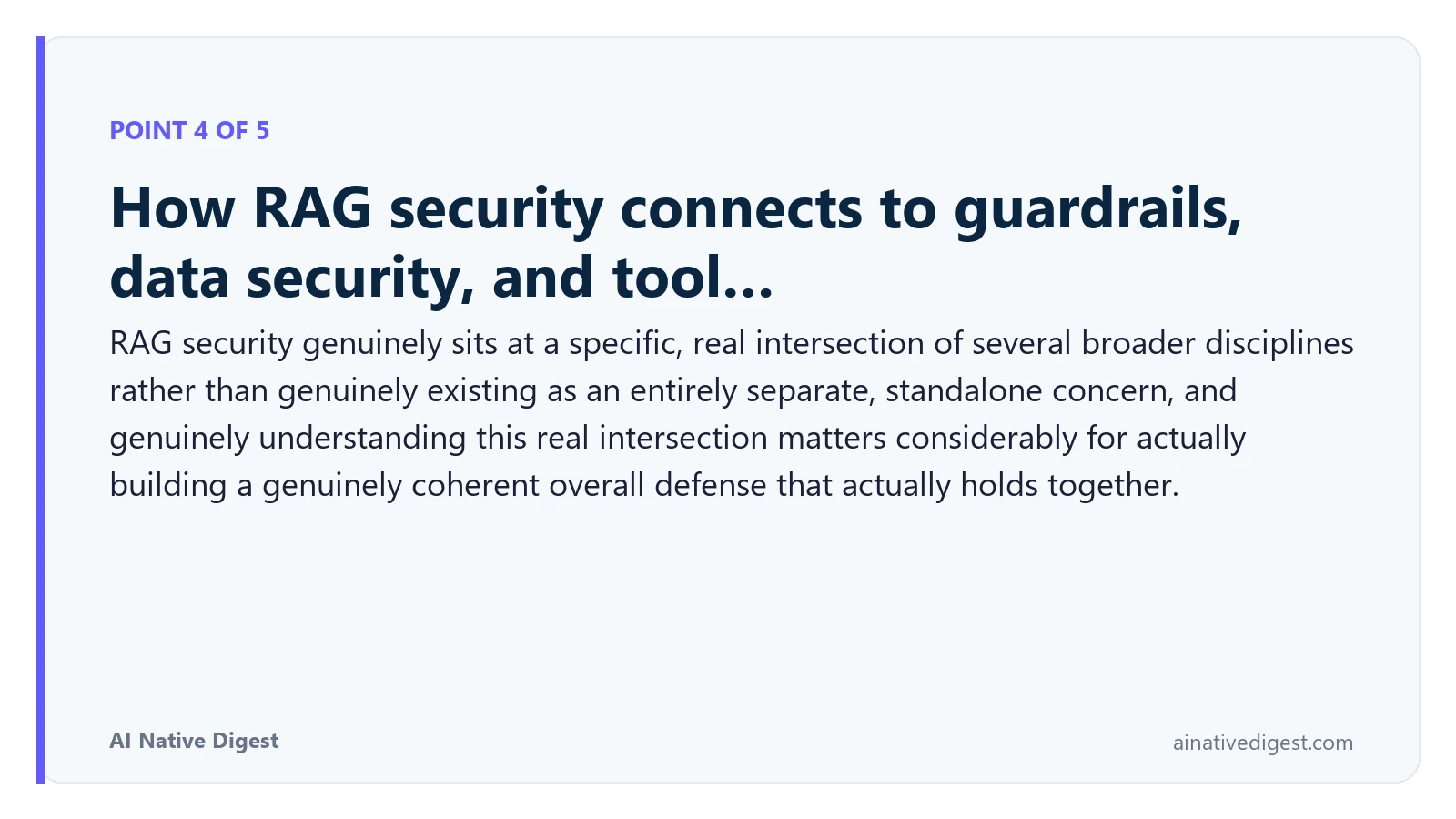 POINT 4 OF 5

How RAG security connects to guardrails, data security, and tool...

RAG security genuinely sits at a specific, real intersection of several broader disciplines rather than genuinely existing as an entirely separate, standalone concern, and genuinely understanding this real intersection matters considerably for actually building a genuinely coherent overall defense that actually holds together.

AI Native Digest

ainativedigest.com